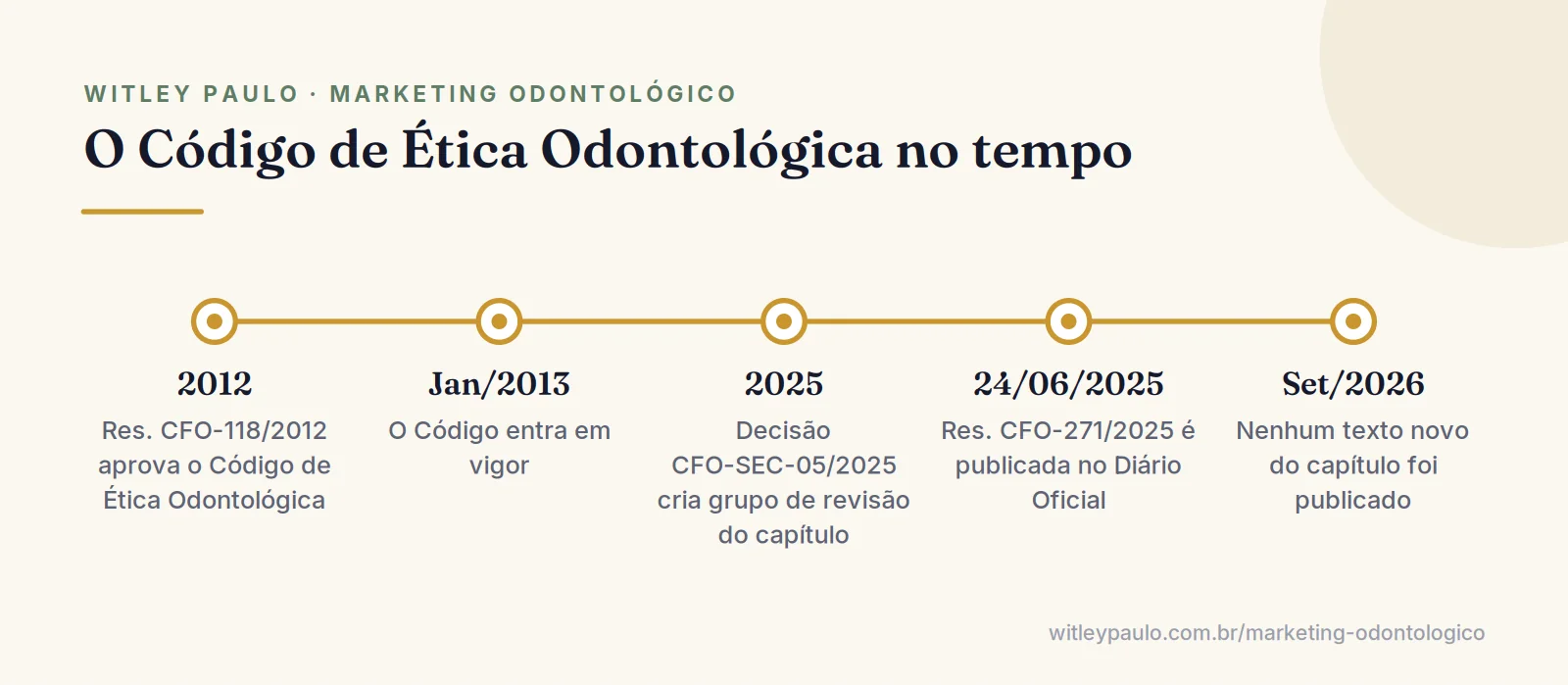 WITLEY PAULO · MARKETING ODONTOLÓGICO

O Código de Ética Odontológica no tempo

2012
Res. CFO-118/2012 aprova o Código de Ética Odontológica

Jan/2013
O Código entra em vigor

2025
Decisão CFO-SEC-05/2025 cria grupo de revisão do capítulo

24/06/2025
Res. CFO-271/2025 é publicada no Diário Oficial

Set/2026
Nenhum texto novo do capítulo foi publicado

witleypaulo.com.br/marketing-odontologico